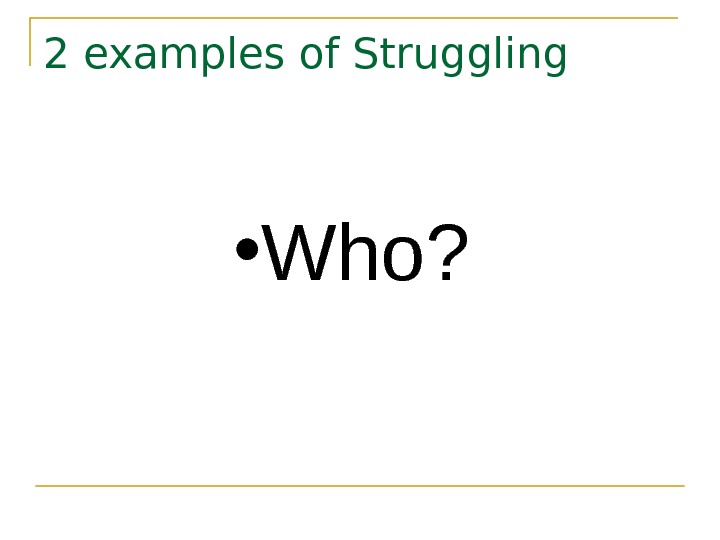 2 examples of Struggling

•Who?